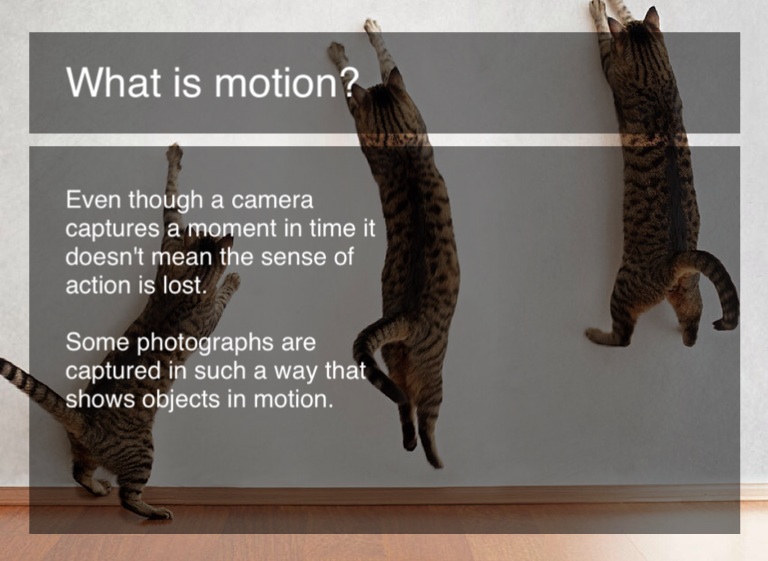 What is motion?

Even though a camera captures a moment in time it doesn't mean the sense of action is lost.

Some photographs are captured in such a way that shows objects in motion.